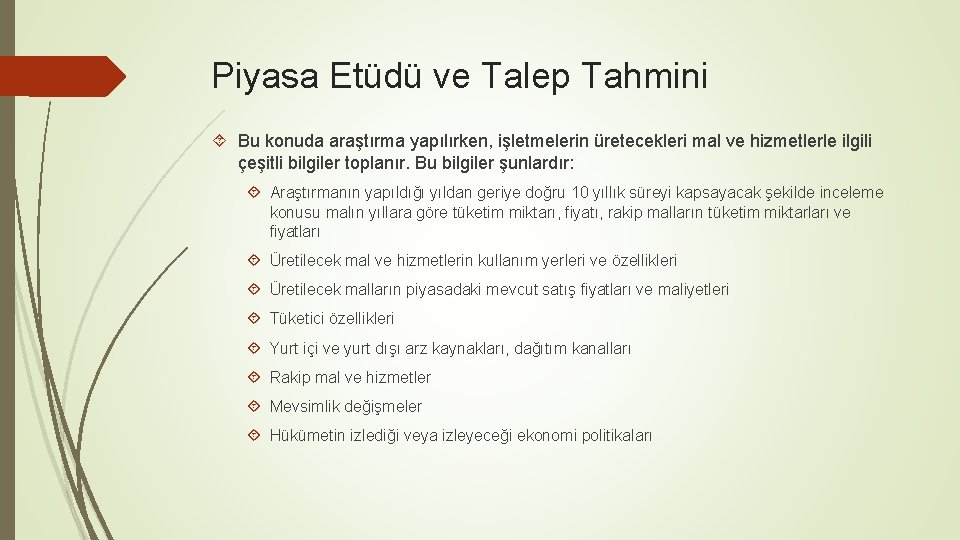 Piyasa Etüdü ve Talep Tahmini

Bu konuda araştırma yapılırken, işletmelerin üretecekleri mal ve hizmetlerle ilgili çeşitli bilgiler toplanır. Bu bilgiler şunlardır:

Araştırmanın yapıldığı yıldan geriye doğru 10 yıllık süreyi kapsayacak şekilde inceleme konusu malın yıllara göre tüketim miktarı, fiyatı, rakip malların tüketim miktarları ve fiyatları

Üretilecek mal ve hizmetlerin kullanım yerleri ve özellikleri

Üretilecek malların piyasadaki mevcut satış fiyatları ve maliyetleri

Tüketici özellikleri

Yurt içi ve yurt dışı arz kaynakları, dağıtım kanalları

Rakip mal ve hizmetler

Mevsimlik değişmeler

Hükümetin izlediği veya izleyeceği ekonomi politikaları